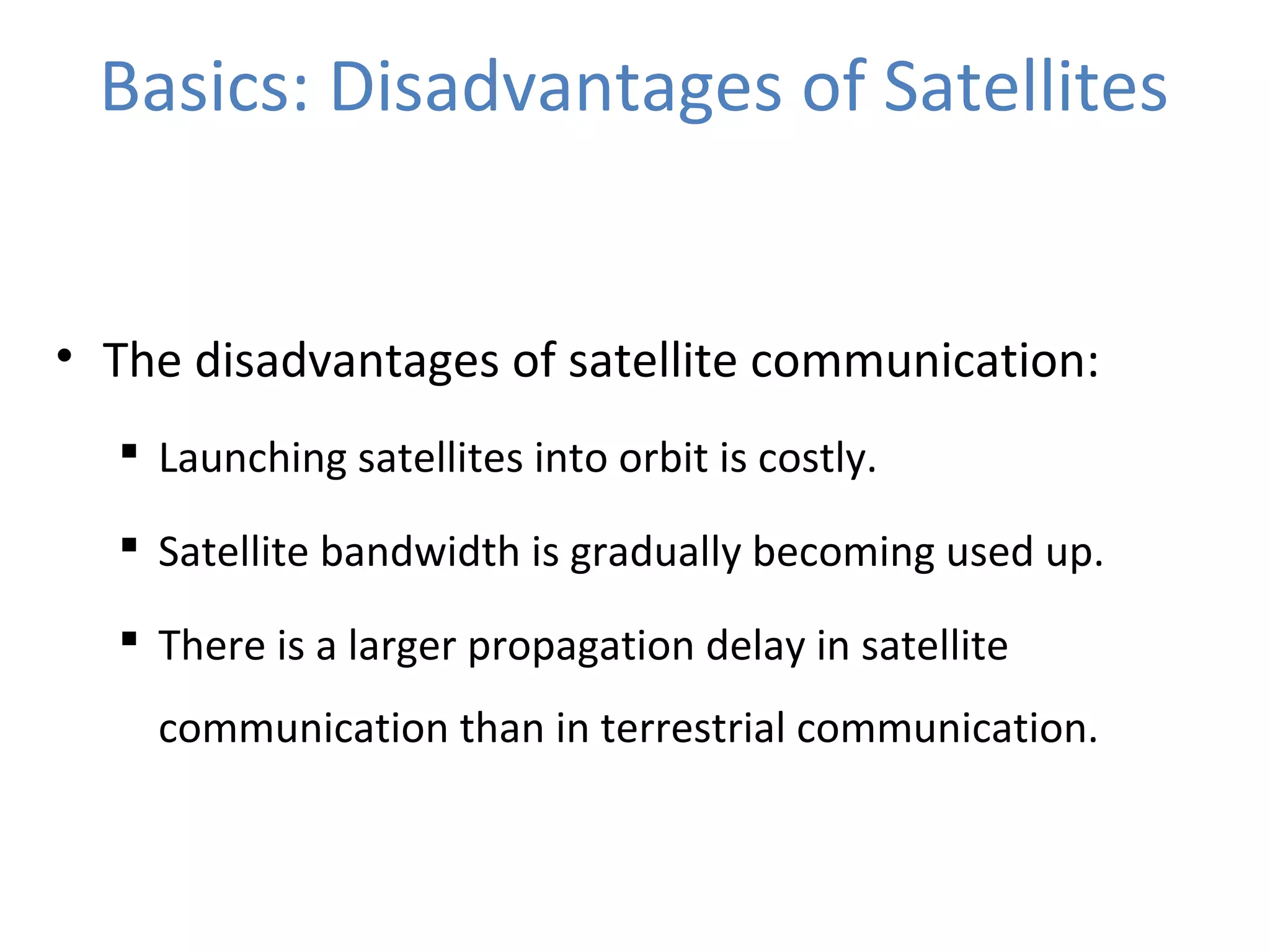 Basics: Disadvantages of Satellites

• The disadvantages of satellite communication:

▪ Launching satellites into orbit is costly.

▪ Satellite bandwidth is gradually becoming used up.

▪ There is a larger propagation delay in satellite communication than in terrestrial communication.